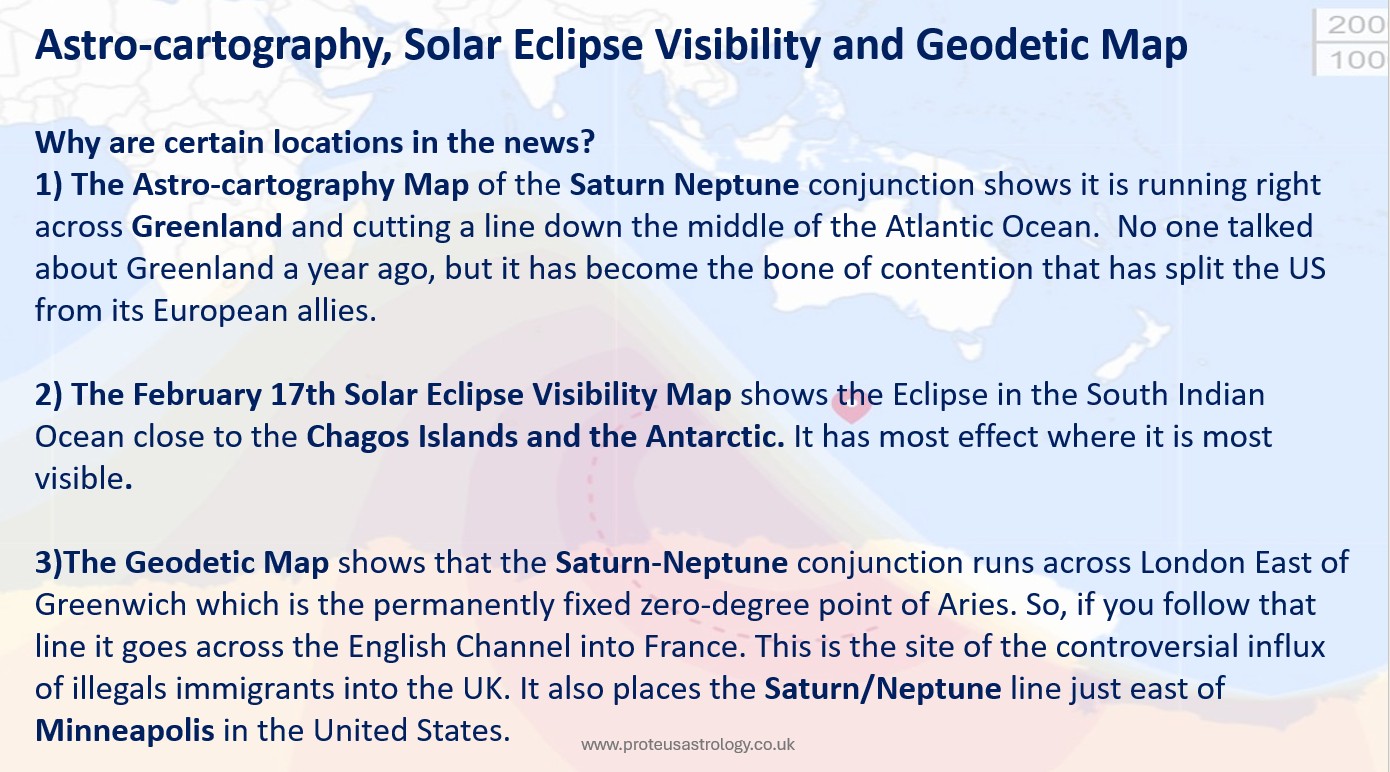 Astro-cartography, Solar Eclipse Visibility and Geodetic Map

200
100

Why are certain locations in the news?
1) The Astro-cartography Map of the Saturn Neptune conjunction shows it is running right across Greenland and cutting a line down the middle of the Atlantic Ocean. No one talked about Greenland a year ago, but it has become the bone of contention that has split the US from its European allies.

2) The February 17th Solar Eclipse Visibility Map shows the Eclipse in the South Indian Ocean close to the Chagos Islands and the Antarctic. It has most effect where it is most visible.

3)The Geodetic Map shows that the Saturn-Neptune conjunction runs across London East of Greenwich which is the permanently fixed zero-degree point of Aries. So, if you follow that line it goes across the English Channel into France. This is the site of the controversial influx of illegals immigrants into the UK. It also places the Saturn/Neptune line just east of Minneapolis in the United States.

www.proteusastrology.co.uk